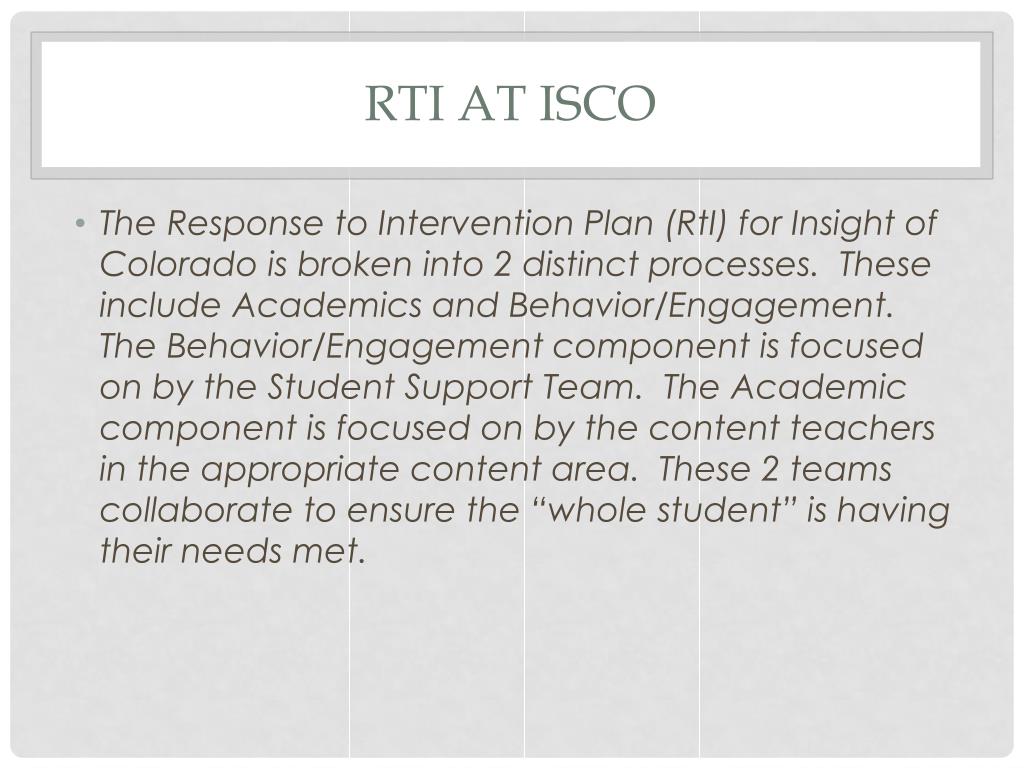 RTI AT ISCO

• The Response to Intervention Plan (RtI) for Insight of Colorado is broken into 2 distinct processes. These include Academics and Behavior/Engagement. The Behavior/Engagement component is focused on by the Student Support Team. The Academic component is focused on by the content teachers in the appropriate content area. These 2 teams collaborate to ensure the “whole student” is having their needs met.